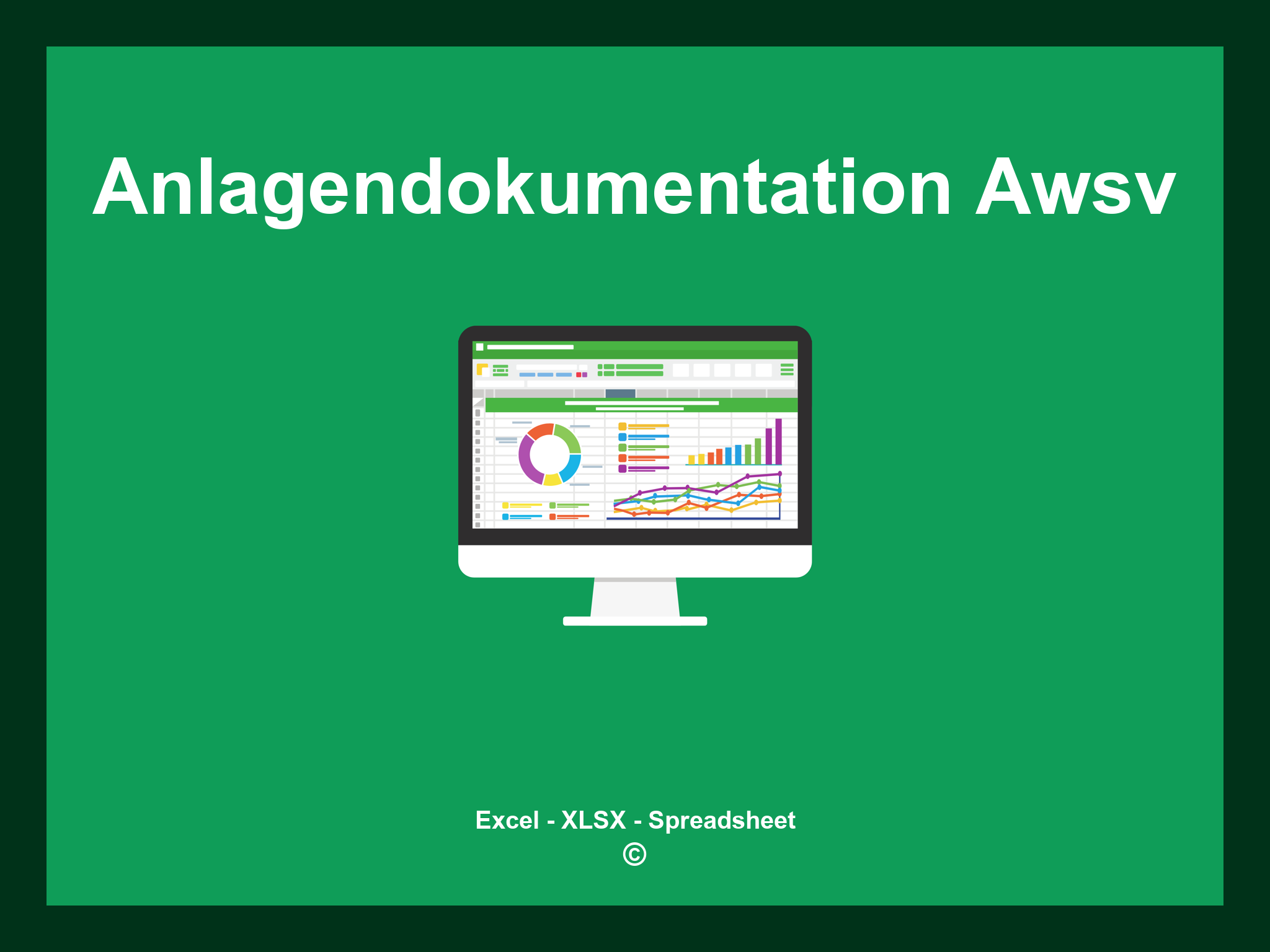 Anlagendokumentation Awsv

Excel - XLSX - Spreadsheet
©